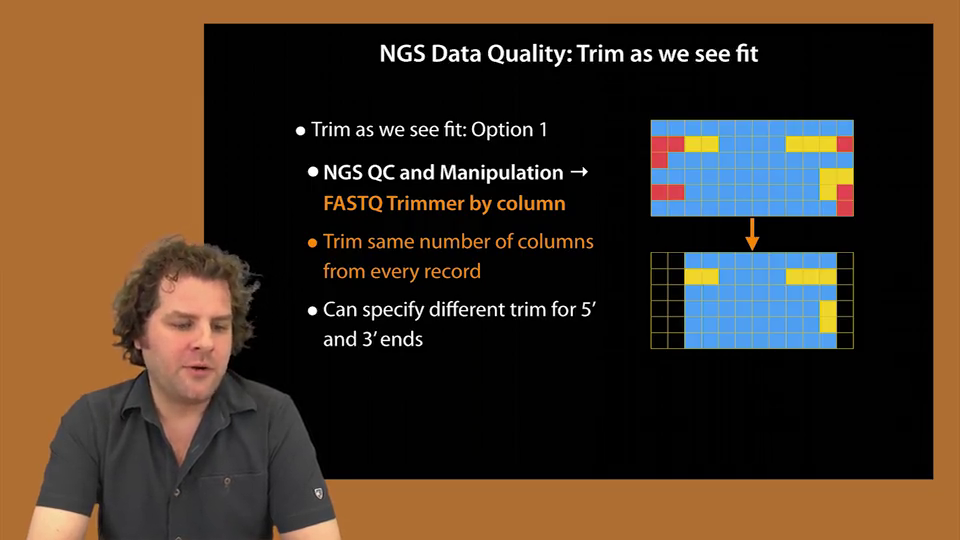 NGS Data Quality: Trim as we see fit

• Trim as we see fit: Option 1

• NGS QC and Manipulation → FASTQ Trimmer by column

• Trim same number of columns from every record

• Can specify different trim for 5' and 3' ends